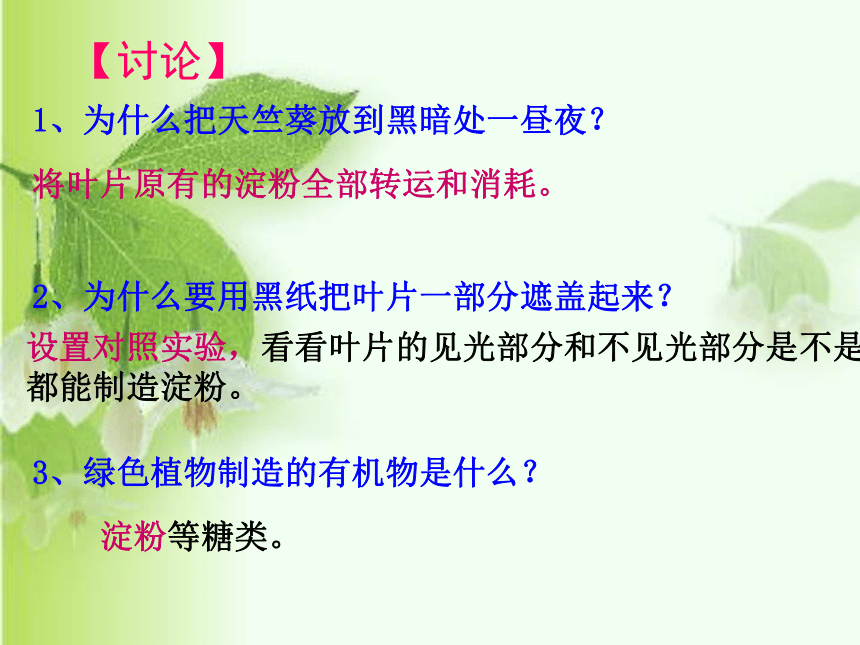 【讨论】

1、为什么把天竺葵放到黑暗处一昼夜？

将叶片原有的淀粉全部转运和消耗。

2、为什么要用黑纸把叶片一部分遮盖起来？

设置对照实验，看看叶片的见光部分和不见光部分是不是都能制造淀粉。

3、绿色植物制造的有机物是什么？

淀粉等糖类。